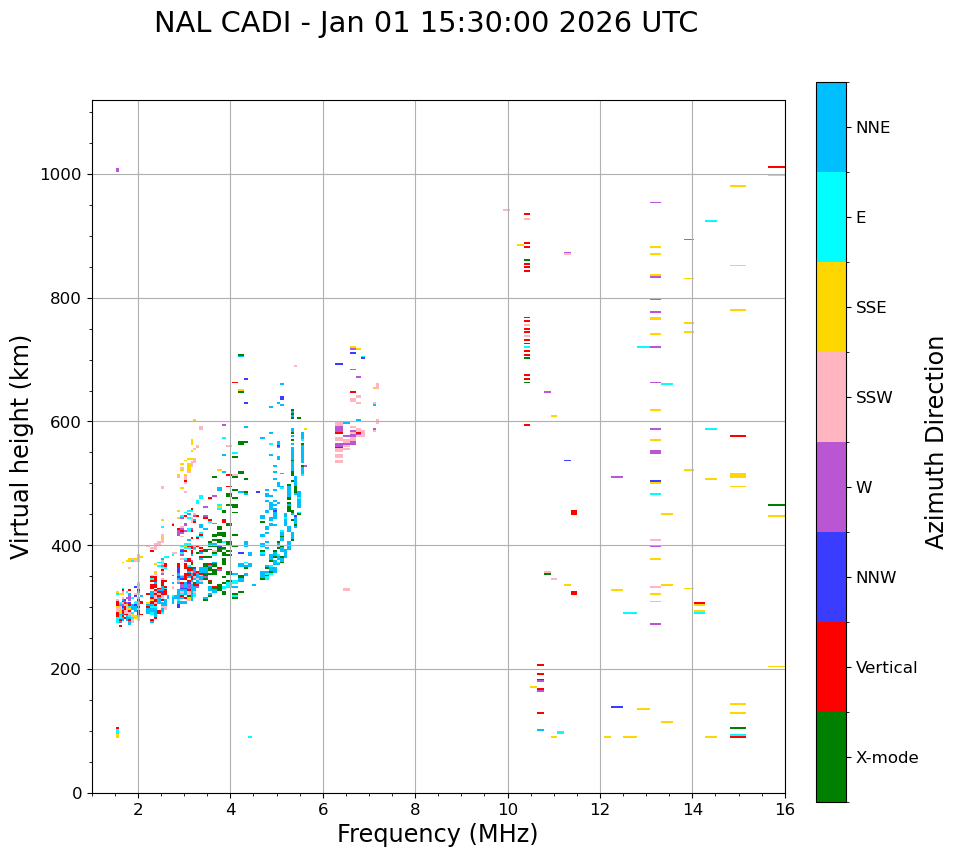 NAL CADI - Jan 01 15:30:00 2026 UTC

Virtual height (km)

1000
800
600
400
200
0

2
4
6
8
10
12
14
16

Frequency (MHz)

NNE
E
SSE
SSW
W
NNW
Vertical
X-mode

Azimuth Direction